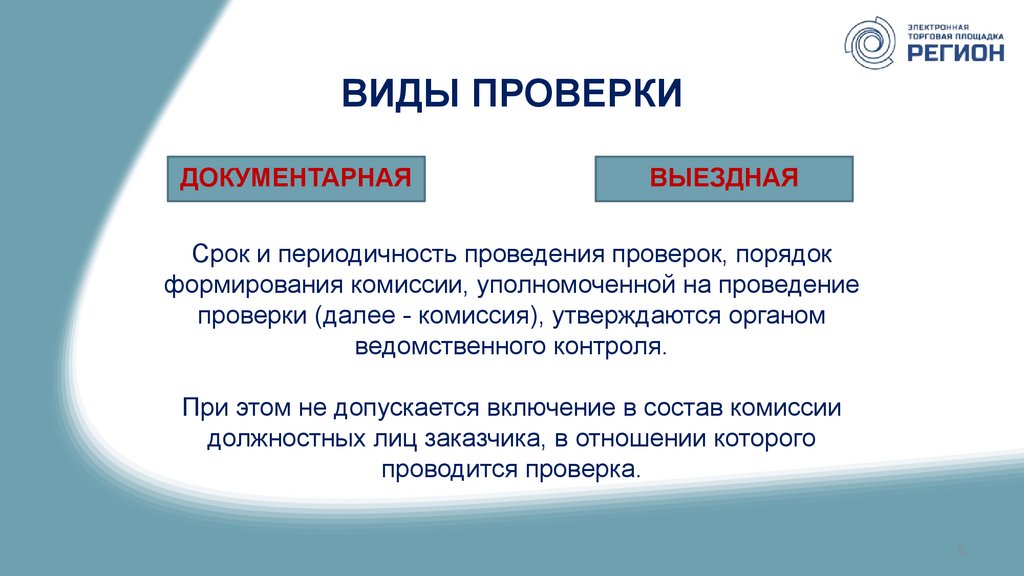 ЭЛЕКТРОННАЯ ТОРГОВАЯ ПЛОЩАДКА РЕГИОН

ВИДЫ ПРОВЕРКИ

ДОКУМЕНТАРНАЯ

ВЫЕЗДНАЯ

Срок и периодичность проведения проверок, порядок формирования комиссии, уполномоченной на проведение проверки (далее - комиссия), утверждаются органом ведомственного контроля.

При этом не допускается включение в состав комиссии должностных лиц заказчика, в отношении которого проводится проверка.

8